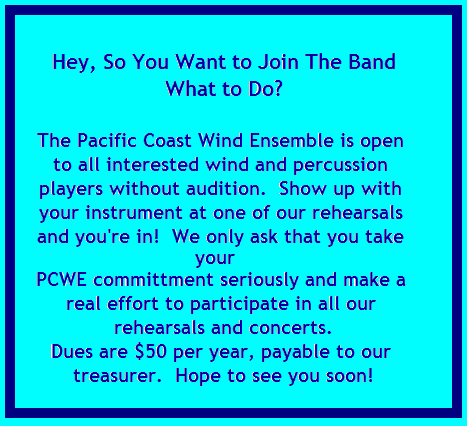 Hey, So You Want to Join The Band
What to Do?

The Pacific Coast Wind Ensemble is open to all interested wind and percussion players without audition. Show up with your instrument at one of our rehearsals and you're in! We only ask that you take your
PCWE committment seriously and make a real effort to participate in all our rehearsals and concerts.
Dues are \$50 per year, payable to our treasurer. Hope to see you soon!